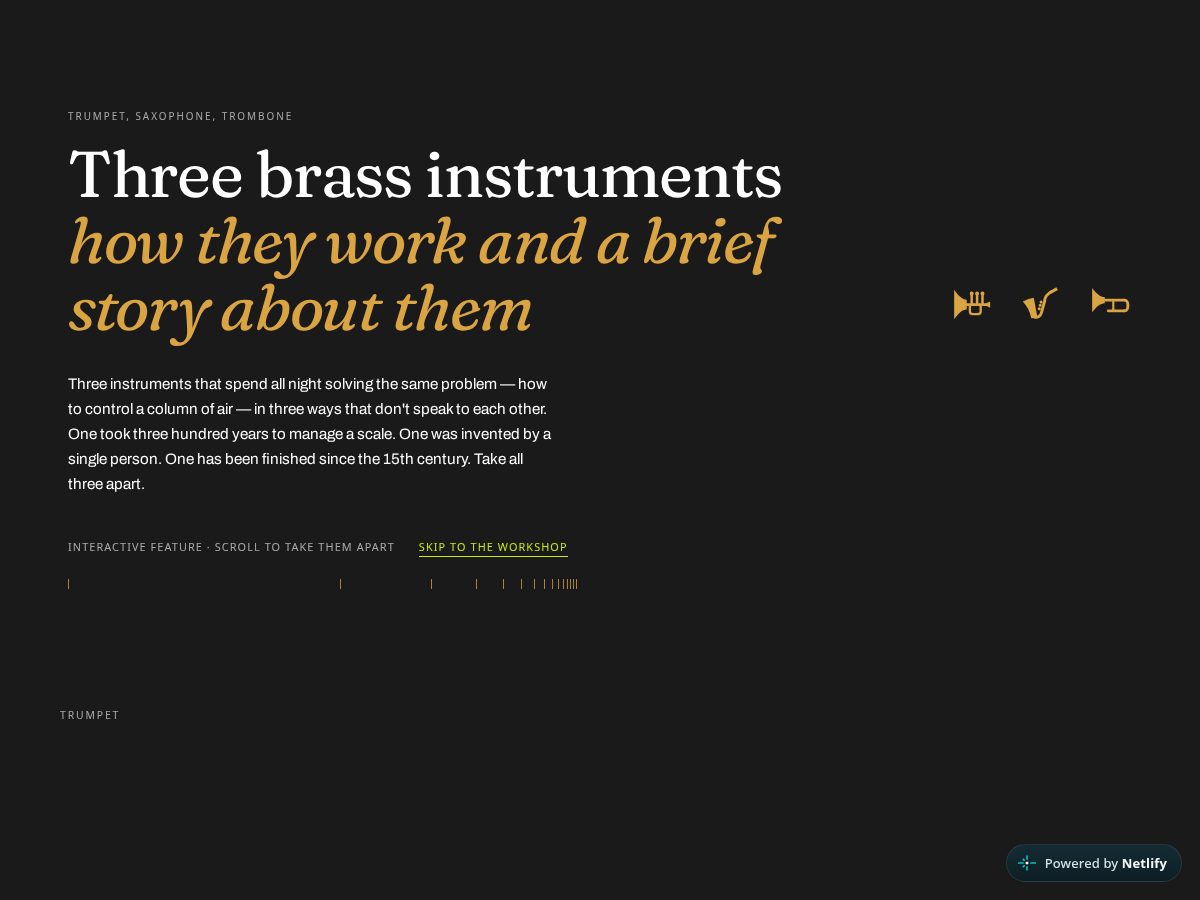 TRUMPET, SAXOPHONE, TROMBONE

Three brass instruments
how they work and a brief story about them

Three instruments that spend all night solving the same problem — how to control a column of air — in three ways that don't speak to each other. One took three hundred years to manage a scale. One was invented by a single person. One has been finished since the 15th century. Take all three apart.

INTERACTIVE FEATURE · SCROLL TO TAKE THEM APART

SKIP TO THE WORKSHOP

TRUMPET

Powered by Netlify